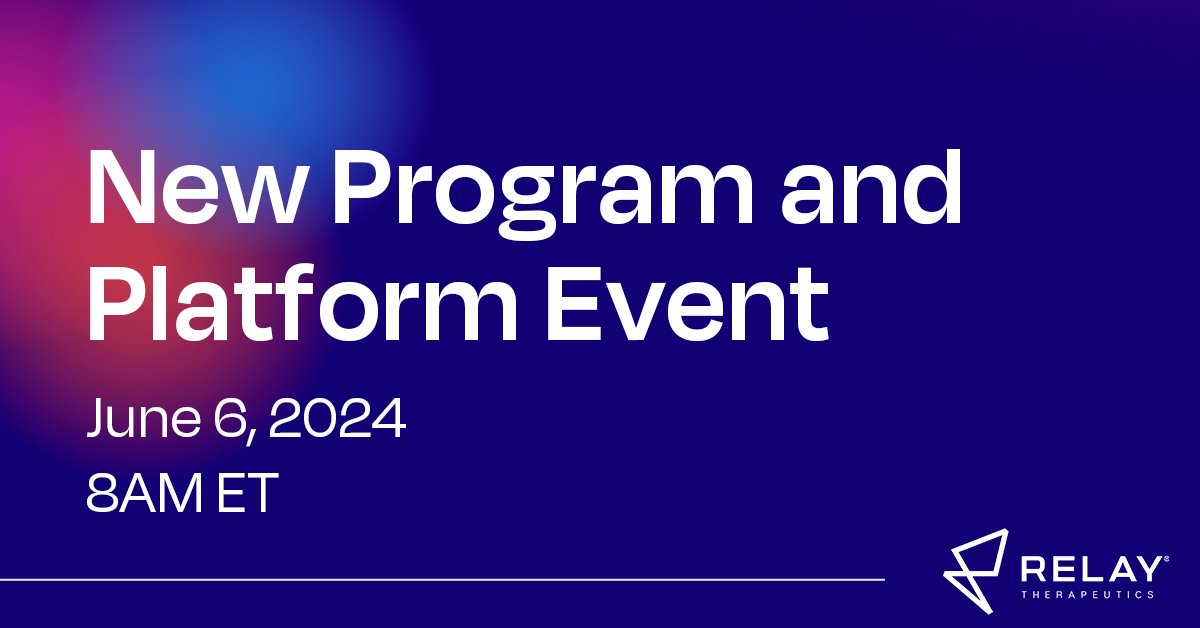 New Program and Platform Event

June 6, 2024

8AM ET

RELAY®
THERAPEUTICS